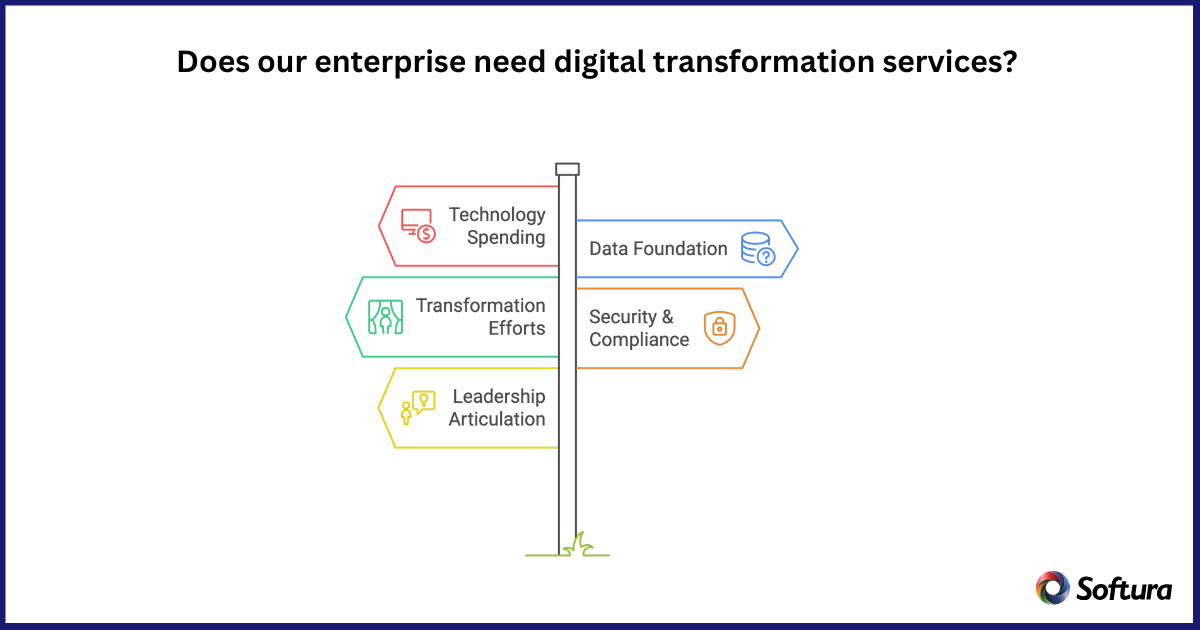 Does our enterprise need digital transformation services?

Technology Spending

Data Foundation

Transformation Efforts

Security & Compliance

Leadership Articulation

Softura